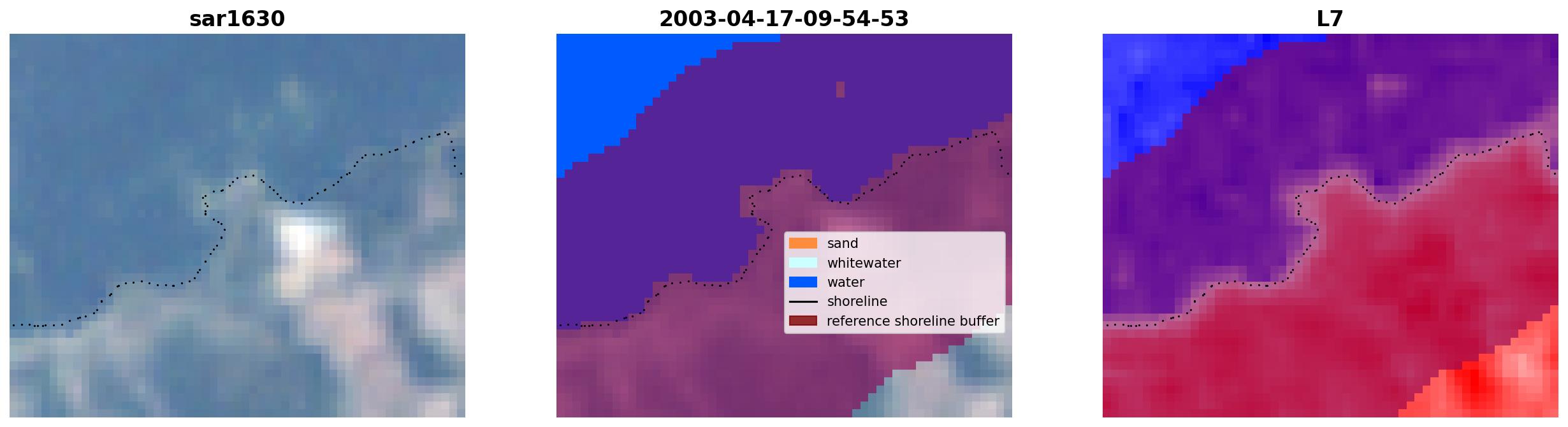 sar1630

2003-04-17-09-54-53

sand
whitewater
water
shoreline
reference shoreline buffer

L7